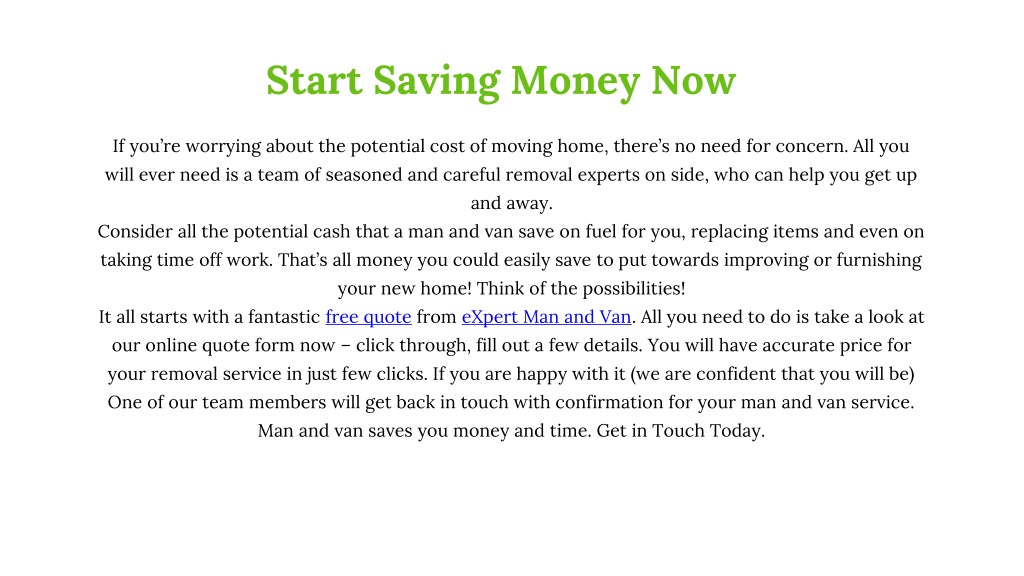 Start Saving Money Now

If you're worrying about the potential cost of moving home, there's no need for concern. All you will ever need is a team of seasoned and careful removal experts on side, who can help you get up and away.
Consider all the potential cash that a man and van save on fuel for you, replacing items and even on taking time off work. That's all money you could easily save to put towards improving or furnishing your new home! Think of the possibilities!
It all starts with a fantastic free quote from eXpert Man and Van. All you need to do is take a look at our online quote form now – click through, fill out a few details. You will have accurate price for your removal service in just few clicks. If you are happy with it (we are confident that you will be) One of our team members will get back in touch with confirmation for your man and van service. Man and van saves you money and time. Get in Touch Today.